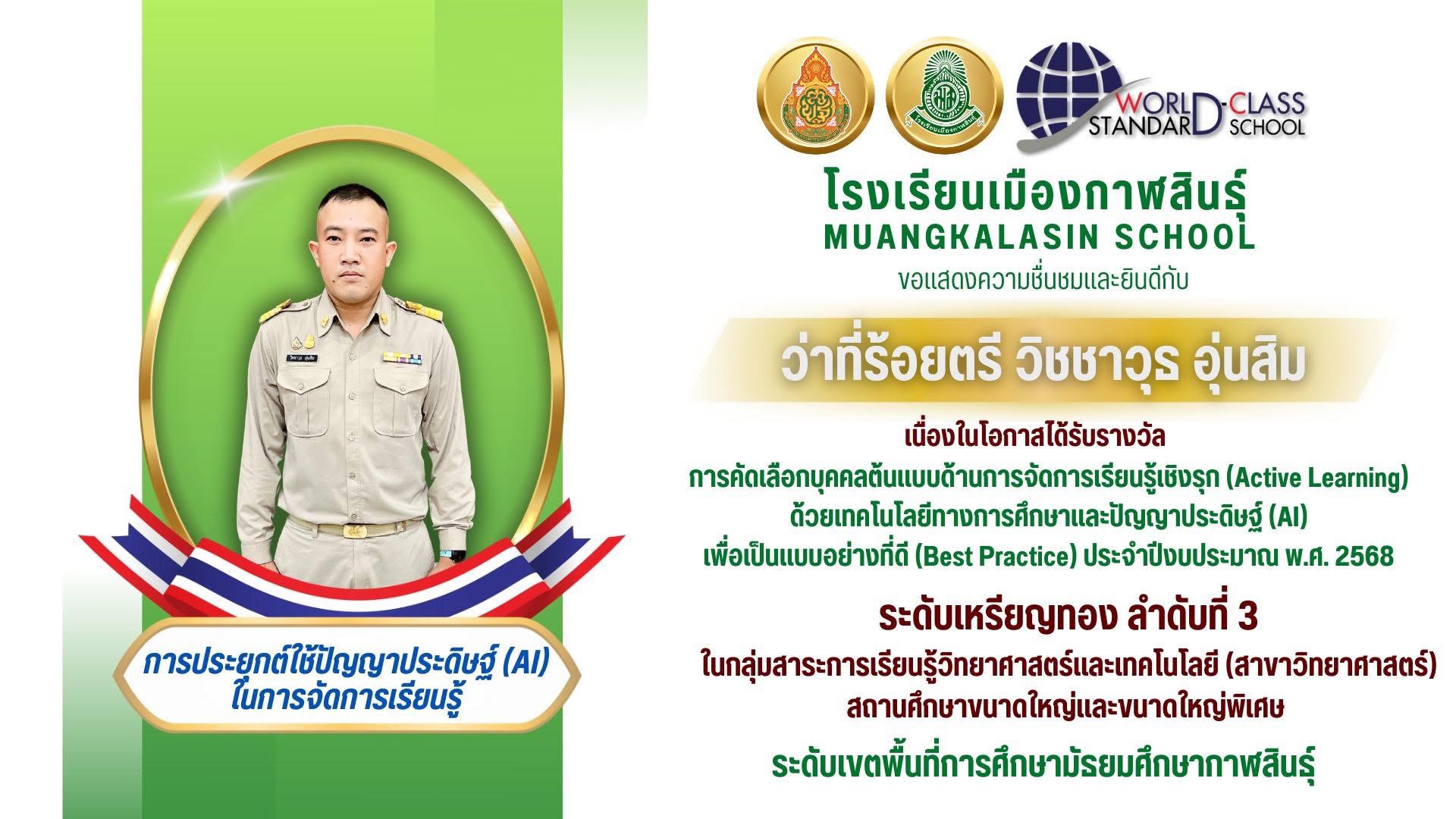 WORLD-CLASS STANDARD SCHOOL

โรงเรียนเมืองกาฬสินธุ์
MUANGKALASIN SCHOOL
ขอแสดงความชื่นชมและยินดีกับ

ว่าที่ร้อยตรี วิชชาวุธ อุ่นสิม

เนื่องในโอกาสได้รับรางวัล
การคัดเลือกบุคคลต้นแบบด้านการจัดการเรียนรู้เชิงรุก (Active Learning)
ด้วยเทคโนโลยีทางการศึกษาและปัญญาประดิษฐ์ (AI)
เพื่อเป็นแบบอย่างที่ดี (Best Practice) ประจำปีงบประมาณ พ.ศ. 2568

ระดับเหรียญทอง ลำดับที่ 3
ในกลุ่มสาระการเรียนรู้วิทยาศาสตร์และเทคโนโลยี (สาขาวิทยาศาสตร์)
สถานศึกษาขนาดใหญ่และขนาดใหญ่พิเศษ
ระดับเขตพื้นที่การศึกษามัธยมศึกษากาฬสินธุ์

การประยุกต์ใช้ปัญญาประดิษฐ์ (AI)
ในการจัดการเรียนรู้